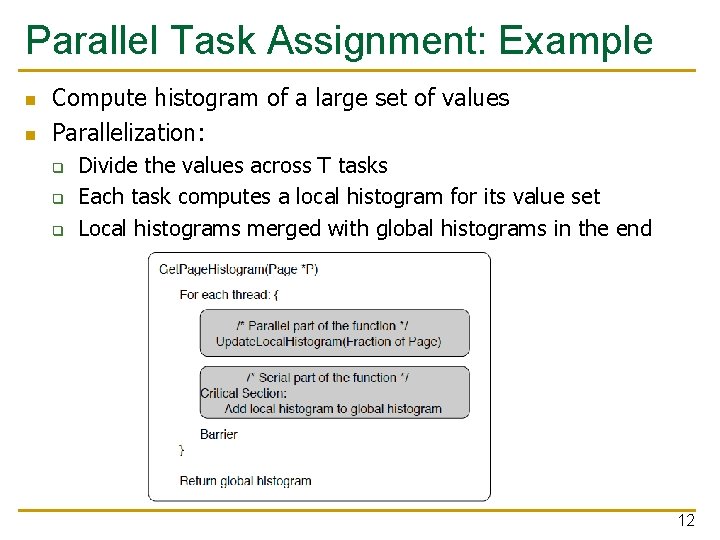 Parallel Task Assignment: Example

Compute histogram of a large set of values

Parallelization:

Divide the values across T tasks

Each task computes a local histogram for its value set

Local histograms merged with global histograms in the end

GetPageHistogram(Page *P)

For each thread: {

/* Parallel part of the function */
UpdateLocalHistogram(Fraction of Page)

/* Serial part of the function */
Critical Section:
Add local histogram to global histogram

Barrier
}

Return global histogram

12